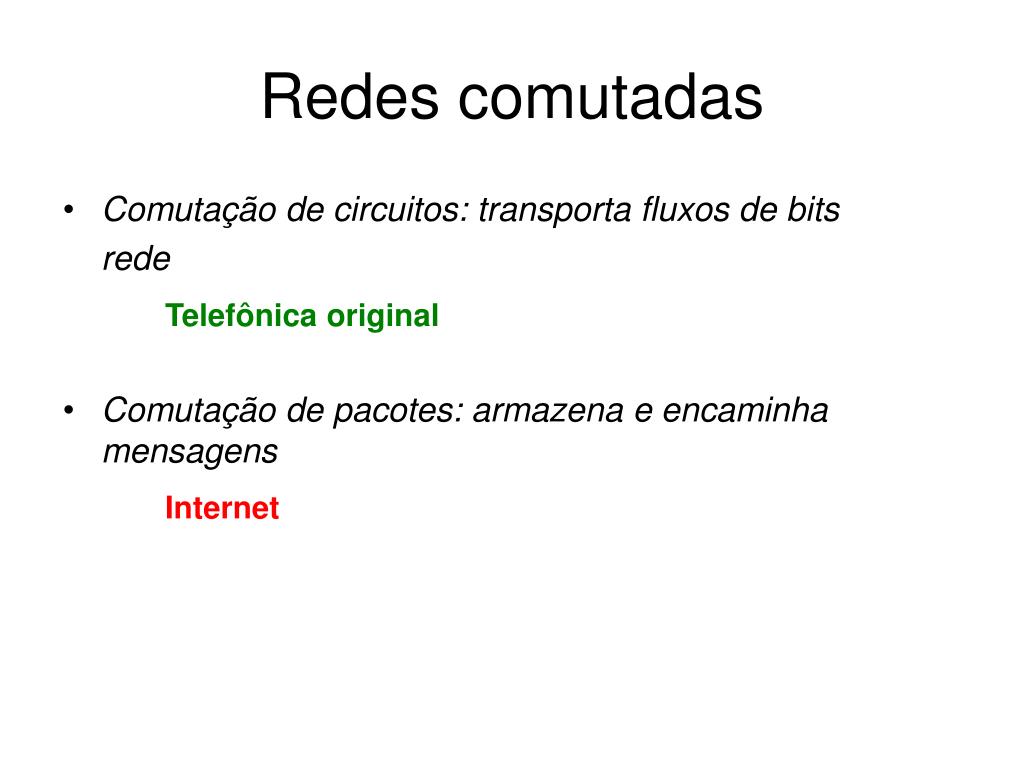 Redes comutadas

• Comutação de circuitos: transporta fluxos de bits rede

Telefônica original

• Comutação de pacotes: armazena e encaminha mensagens

Internet